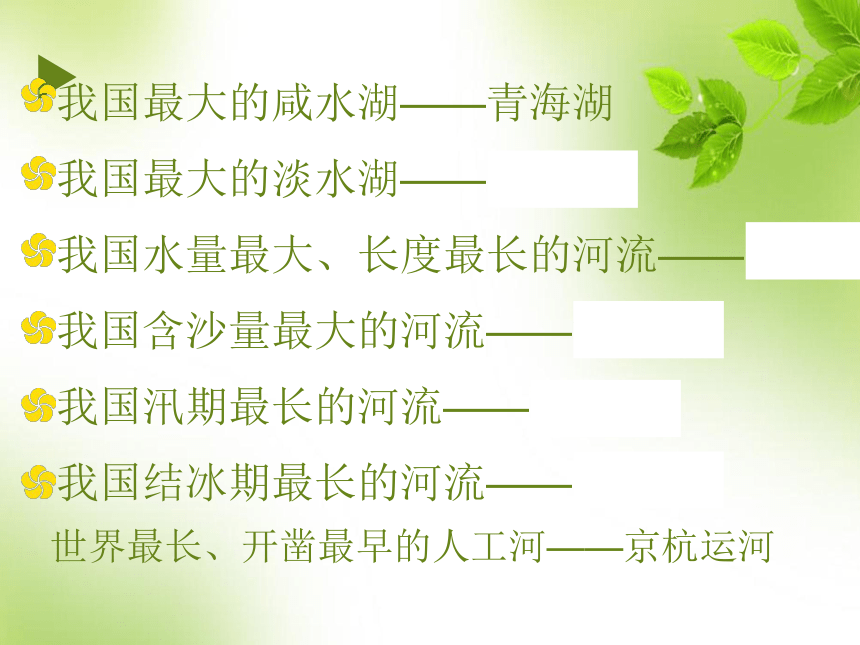 我国最大的咸水湖——青海湖

我国最大的淡水湖——

我国水量最大、长度最长的河流——

我国含沙量最大的河流——

我国汛期最长的河流——

我国结冰期最长的河流——

世界最长、开凿最早的人工河——京杭运河